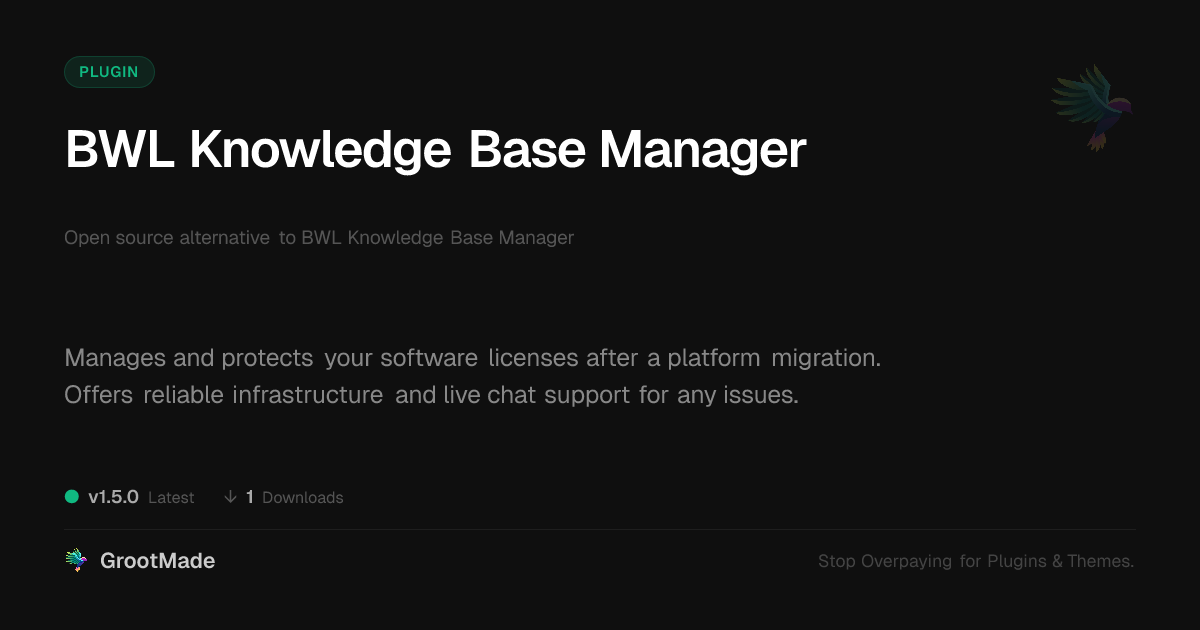 PLUGIN

BWL Knowledge Base Manager

Open source alternative to BWL Knowledge Base Manager

Manages and protects your software licenses after a platform migration. Offers reliable infrastructure and live chat support for any issues.

v1.5.0 Latest ↓ 1 Downloads

GrootMade

Stop Overpaying for Plugins & Themes.